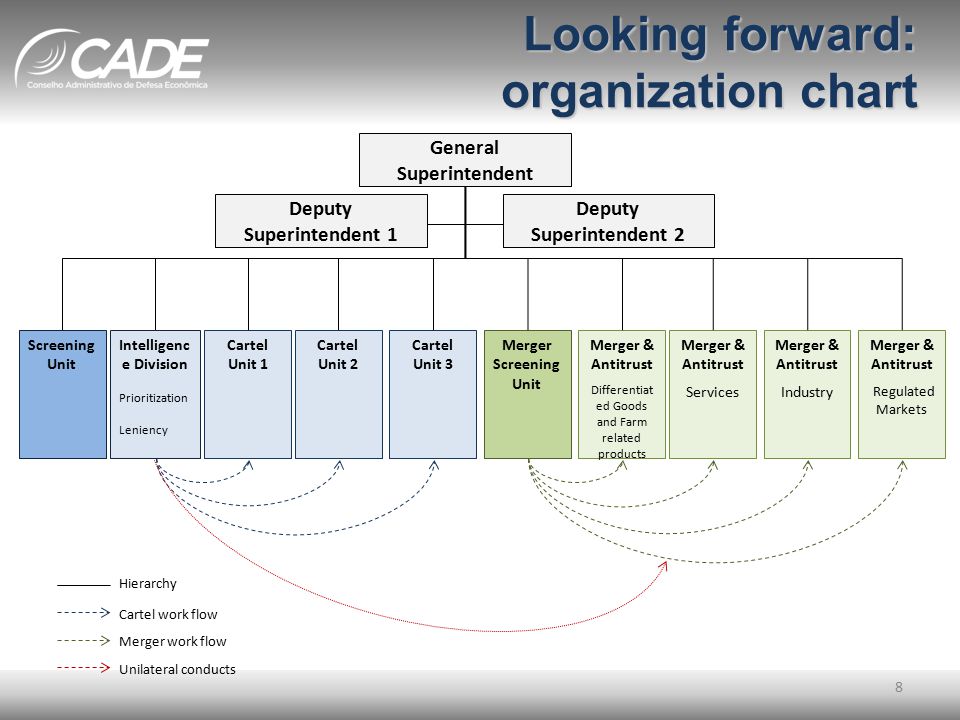 CADE
Conselho Administrativo de Defesa Econômica

Looking forward: organization chart

General Superintendent

Deputy Superintendent 1

Deputy Superintendent 2

Screening Unit

Intelligence Division
Prioritization
Leniency

Cartel Unit 1

Cartel Unit 2

Cartel Unit 3

Merger Screening Unit

Merger & Antitrust
Differentiated Goods and Farm related products

Merger & Antitrust
Services

Merger & Antitrust
Industry

Merger & Antitrust
Regulated Markets

Hierarchy
Cartel work flow
Merger work flow
Unilateral conducts

8